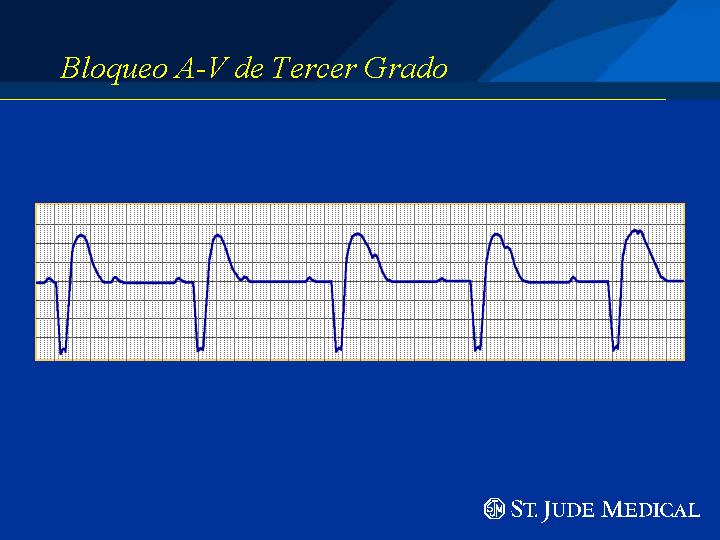 Bloqueo A-V de Tercer Grado

SJM ST. JUDE MEDICAL